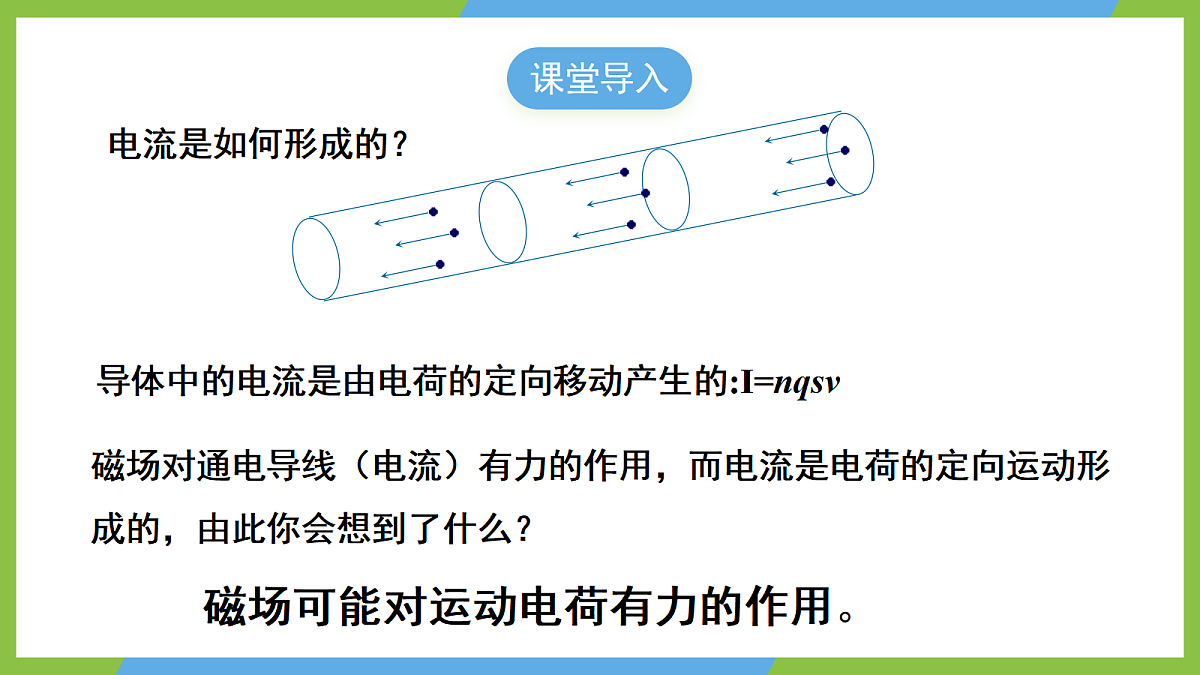 课堂导入

电流是如何形成的？

导体中的电流是由电荷的定向移动产生的:$I=nqsv$

磁场对通电导线（电流）有力的作用，而电流是电荷的定向运动形成的，由此你会想到了什么？

磁场可能对运动电荷有力的作用。